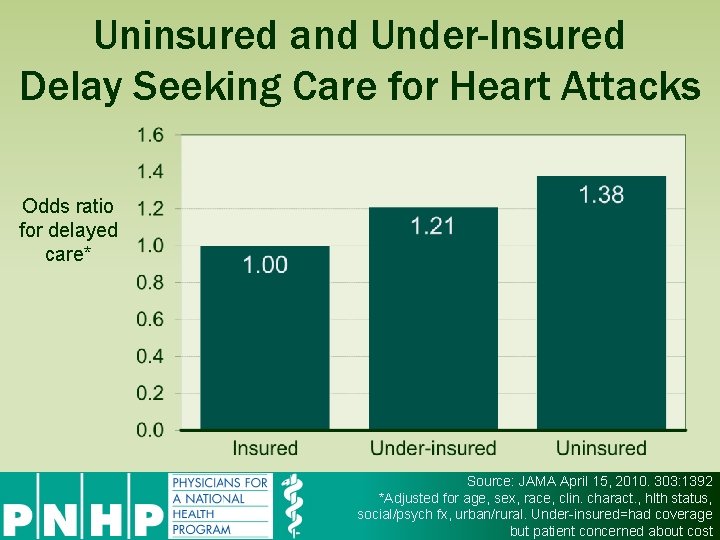 Uninsured and Under-Insured Delay Seeking Care for Heart Attacks

Odds ratio for delayed care*

1.6
1.4
1.2
1.0
0.8
0.6
0.4
0.2
0.0

1.00
1.21
1.38

Insured
Under-insured
Uninsured

PNHP
PHYSICIANS FOR A NATIONAL HEALTH PROGRAM

Source: JAMA April 15, 2010. 303:1392
*Adjusted for age, sex, race, clin. charact., hlth status, social/psych fx, urban/rural. Under-insured=had coverage but patient concerned about cost